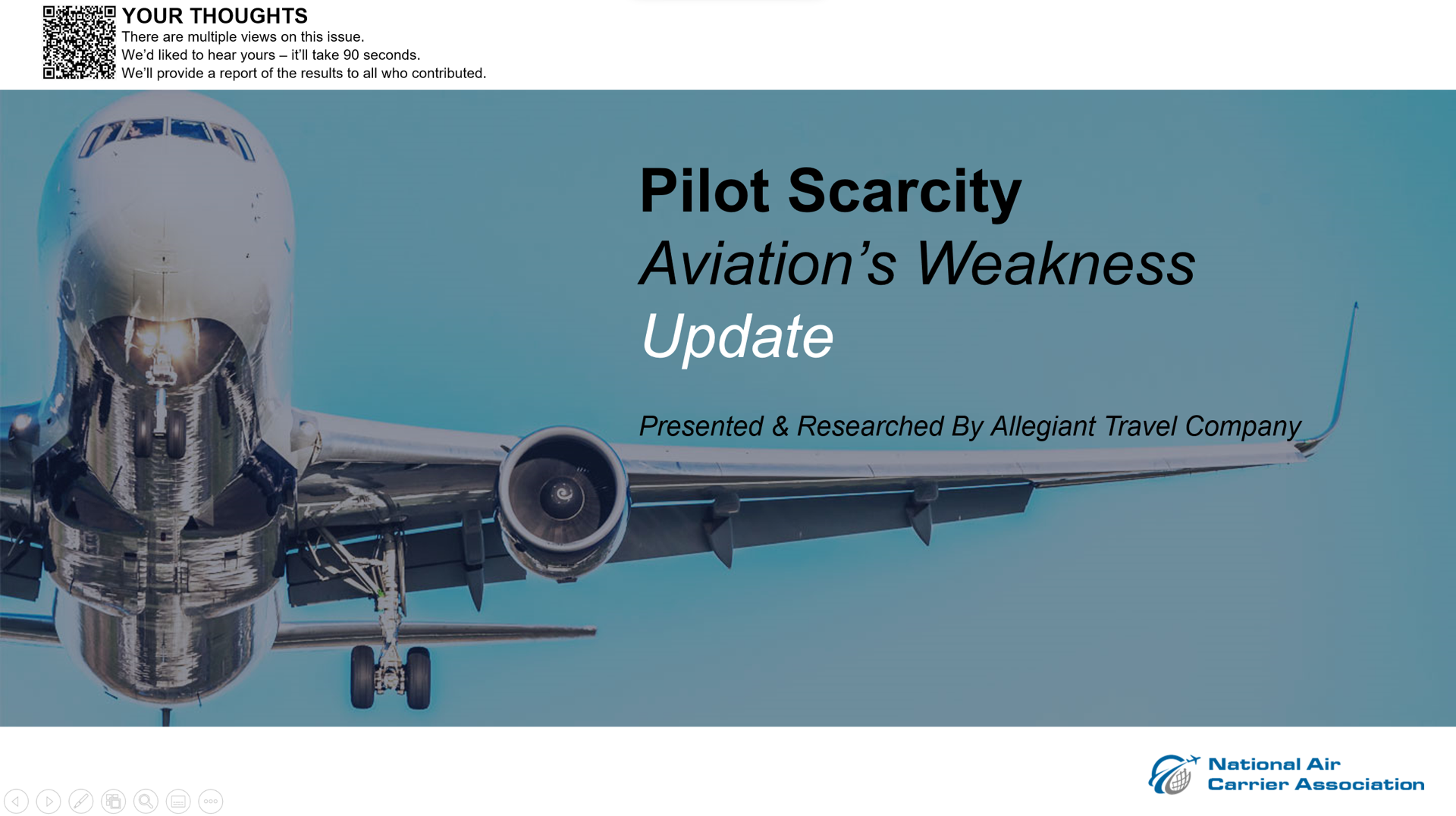 YOUR THOUGHTS
There are multiple views on this issue.
We'd liked to hear yours – it'll take 90 seconds.
We'll provide a report of the results to all who contributed.

Pilot Scarcity
Aviation's Weakness
Update

Presented & Researched By Allegiant Travel Company

National Air Carrier Association